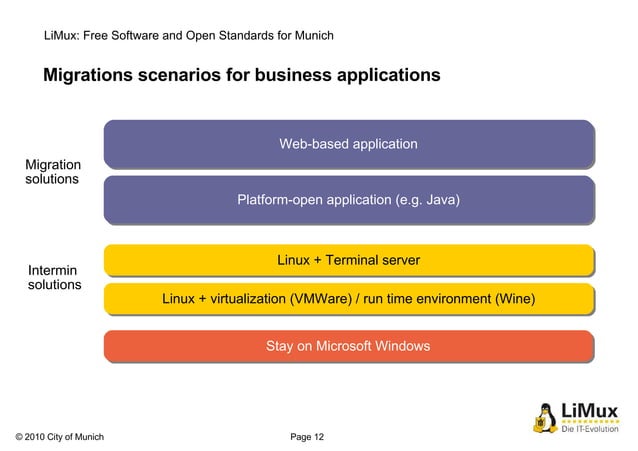 LiMux: Free Software and Open Standards for Munich

Migrations scenarios for business applications

Migration solutions

Web-based application

Platform-open application (e.g. Java)

Intermin solutions

Linux + Terminal server

Linux + virtualization (VMWare) / run time environment (Wine)

Stay on Microsoft Windows

© 2010 City of Munich

Page 12

LiMux
Die IT-Evolution